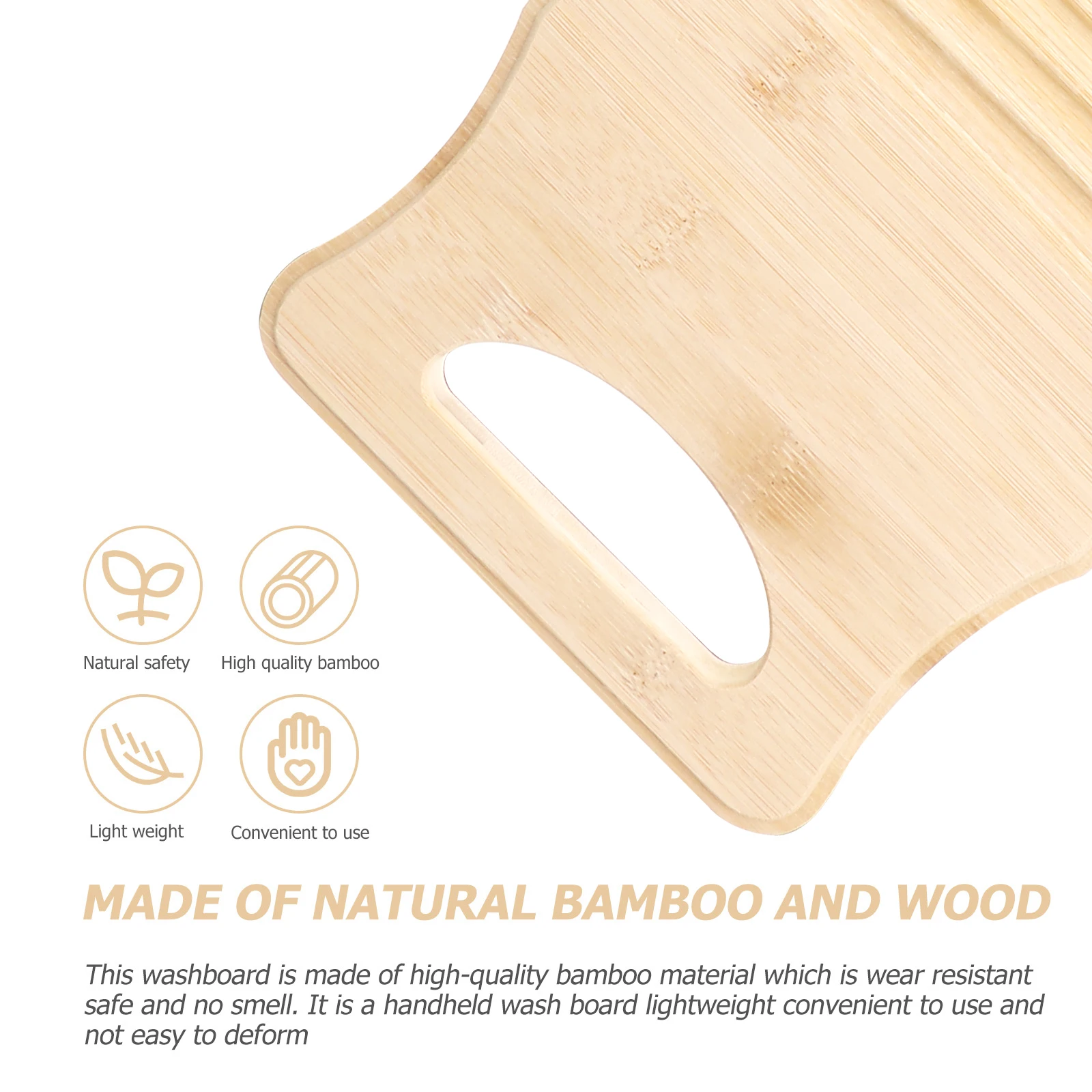 Natural safety
High quality bamboo
Light weight
Convenient to use

MADE OF NATURAL BAMBOO AND WOOD

This washboard is made of high-quality bamboo material which is wear resistant safe and no smell. It is a handheld wash board lightweight convenient to use and not easy to deform